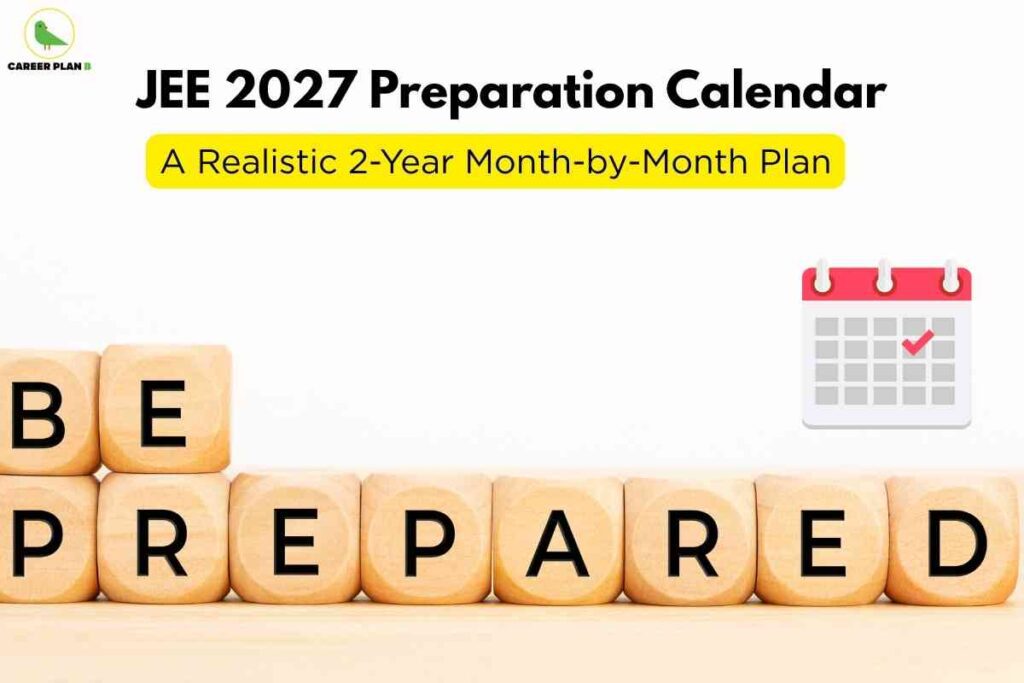 CAREER PLAN B

JEE 2027 Preparation Calendar

A Realistic 2-Year Month-by-Month Plan

BE

PREPARED